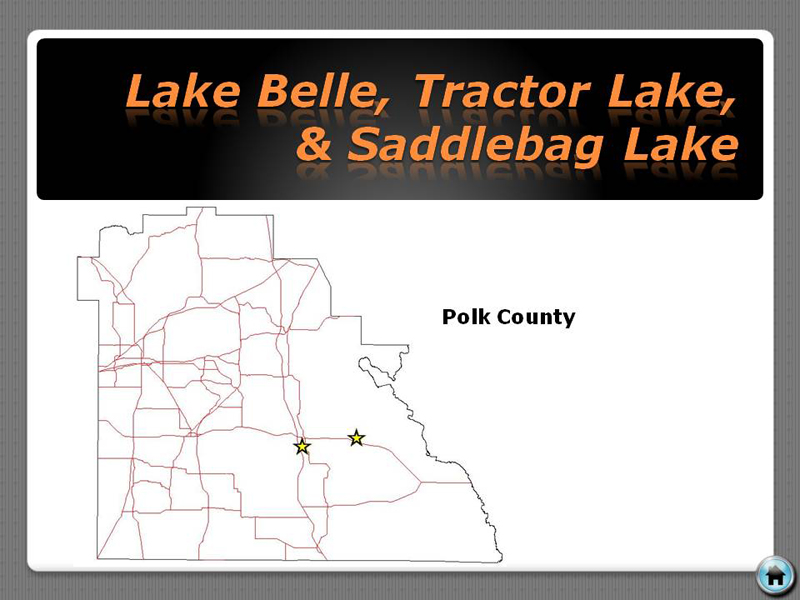 Lake Belle, Tractor Lake, & Saddlebag Lake

Polk County